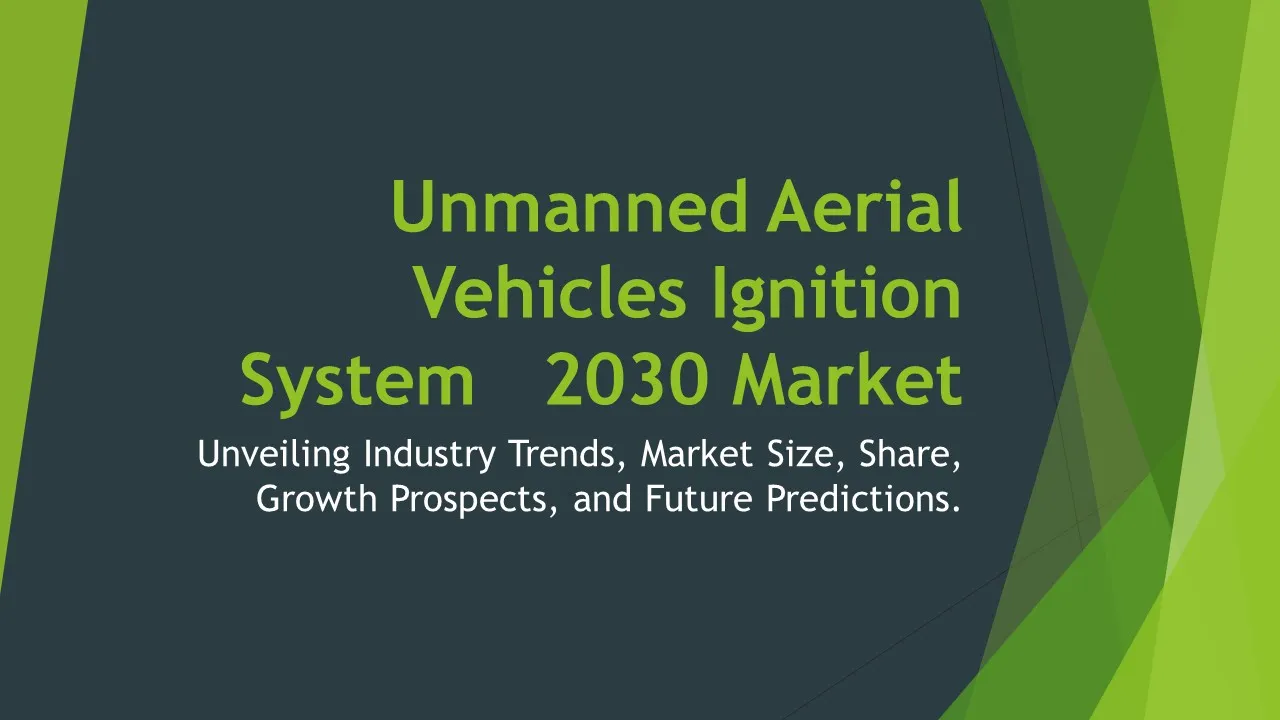 Unmanned Aerial Vehicles Ignition System 2030 Market

Unveiling Industry Trends, Market Size, Share, Growth Prospects, and Future Predictions.